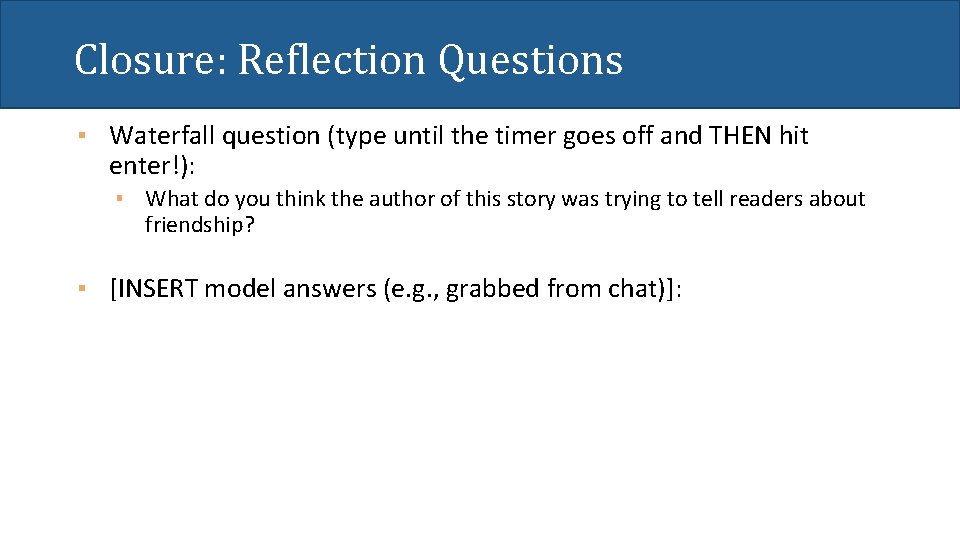 Closure: Reflection Questions

▪ Waterfall question (type until the timer goes off and THEN hit enter!):

▪ What do you think the author of this story was trying to tell readers about friendship?

▪ [INSERT model answers (e.g., grabbed from chat)]: